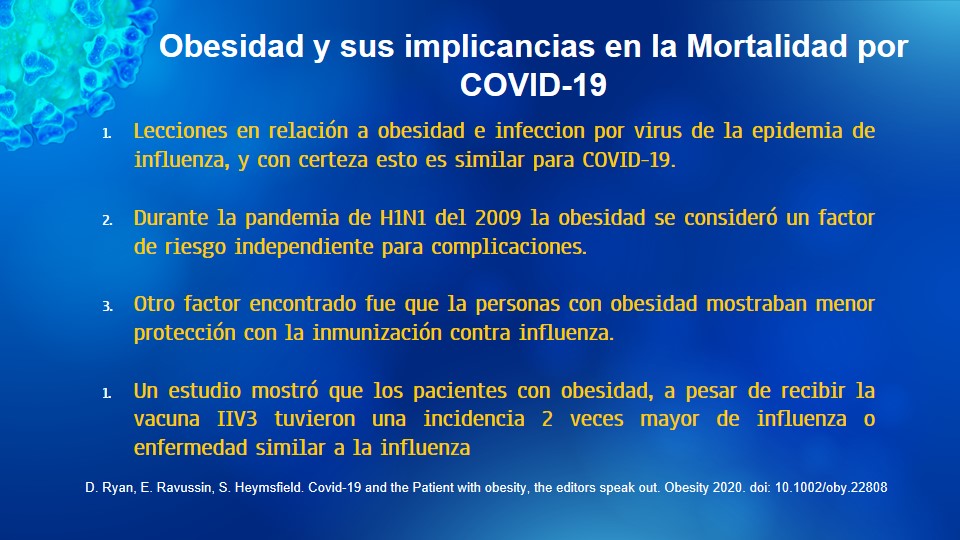 Obesidad y sus implicancias en la Mortalidad por COVID-19

1. Lecciones en relación a obesidad e infeccion por virus de la epidemia de influenza, y con certeza esto es similar para COVID-19.

2. Durante la pandemia de H1N1 del 2009 la obesidad se consideró un factor de riesgo independiente para complicaciones.

3. Otro factor encontrado fue que la personas con obesidad mostraban menor protección con la inmunización contra influenza.

1. Un estudio mostró que los pacientes con obesidad, a pesar de recibir la vacuna IIV3 tuvieron una incidencia 2 veces mayor de influenza o enfermedad similar a la influenza

D. Ryan, E. Ravussin, S. Heymsfield. Covid-19 and the Patient with obesity, the editors speak out. Obesity 2020. doi: 10.1002/oby.22808